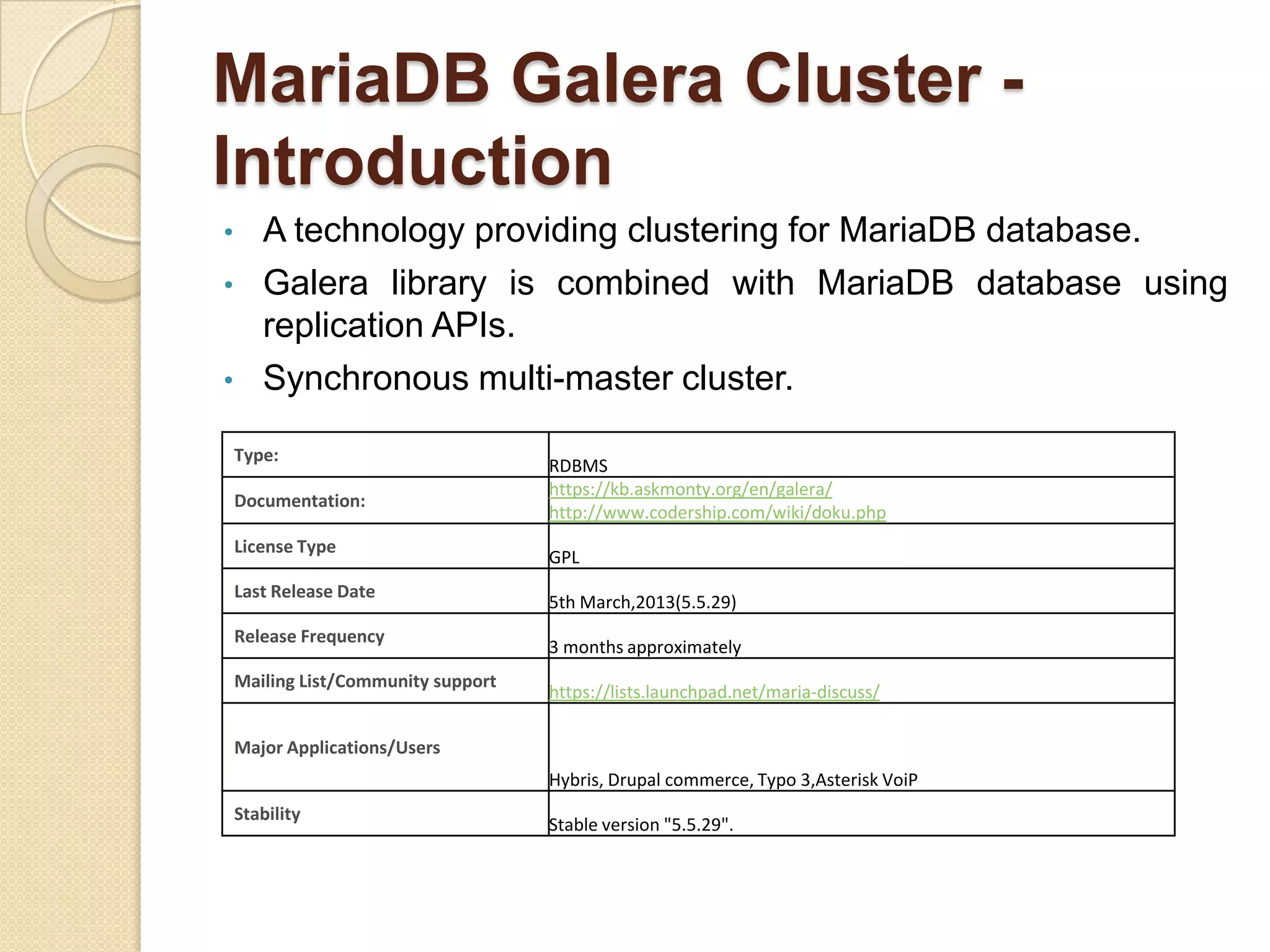 MariaDB Galera Cluster - Introduction

• A technology providing clustering for MariaDB database.
• Galera library is combined with MariaDB database using replication APIs.
• Synchronous multi-master cluster.

| Type: | RDBMS |
|---|---|
| Documentation: | https://kb.askmonty.org/en/galera/ http://www.codership.com/wiki/doku.php |
| License Type | GPL |
| Last Release Date | 5th March,2013(5.5.29) |
| Release Frequency | 3 months approximately |
| Mailing List/Community support | https://lists.launchpad.net/maria-discuss/ |
| Major Applications/Users | Hybris, Drupal commerce, Typo 3,Asterisk VoiP |
| Stability | Stable version "5.5.29". |